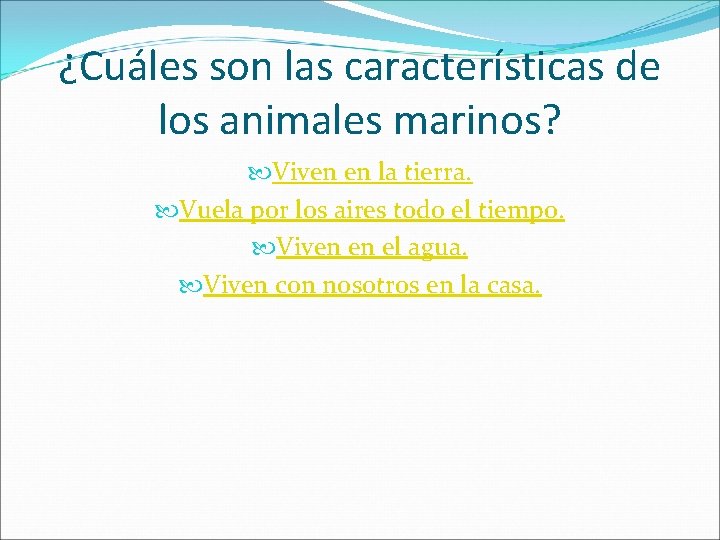 ¿Cuáles son las características de los animales marinos?

Viven en la tierra.
Vuela por los aires todo el tiempo.
Viven en el agua.
Viven con nosotros en la casa.